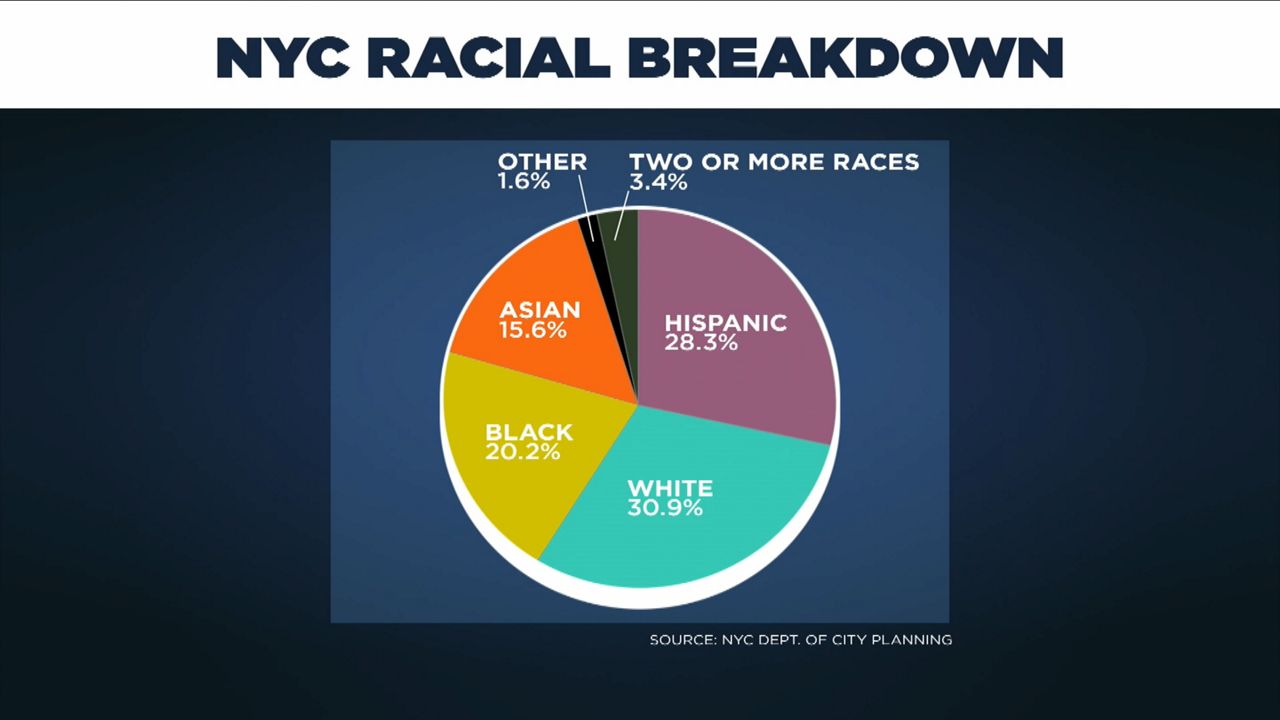 NYC RACIAL BREAKDOWN

OTHER 1.6%

TWO OR MORE RACES 3.4%

ASIAN 15.6%

HISPANIC 28.3%

BLACK 20.2%

WHITE 30.9%

SOURCE: NYC DEPT. OF CITY PLANNING